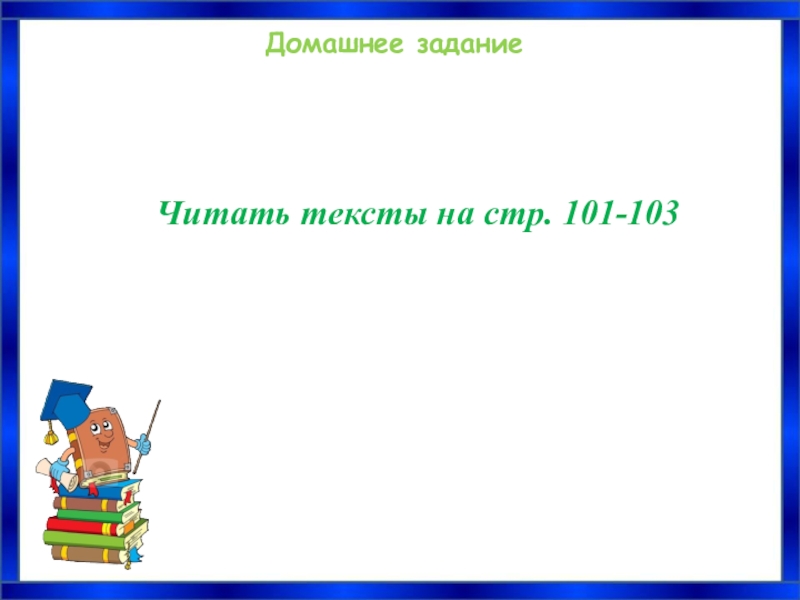 Домашнее задание

Читать тексты на стр. 101-103